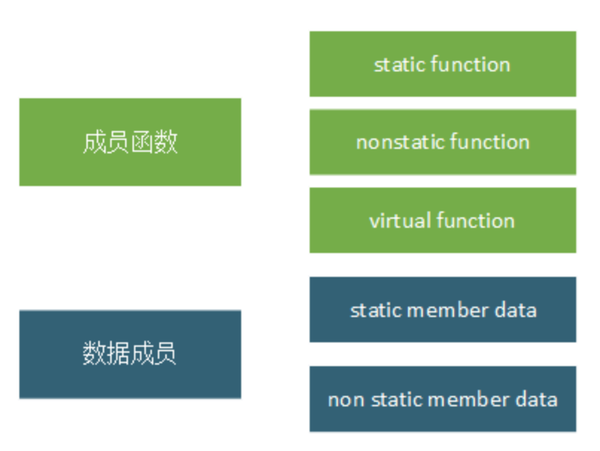 成员函数

static function

nonstatic function

virtual function

数据成员

static member data

non static member data